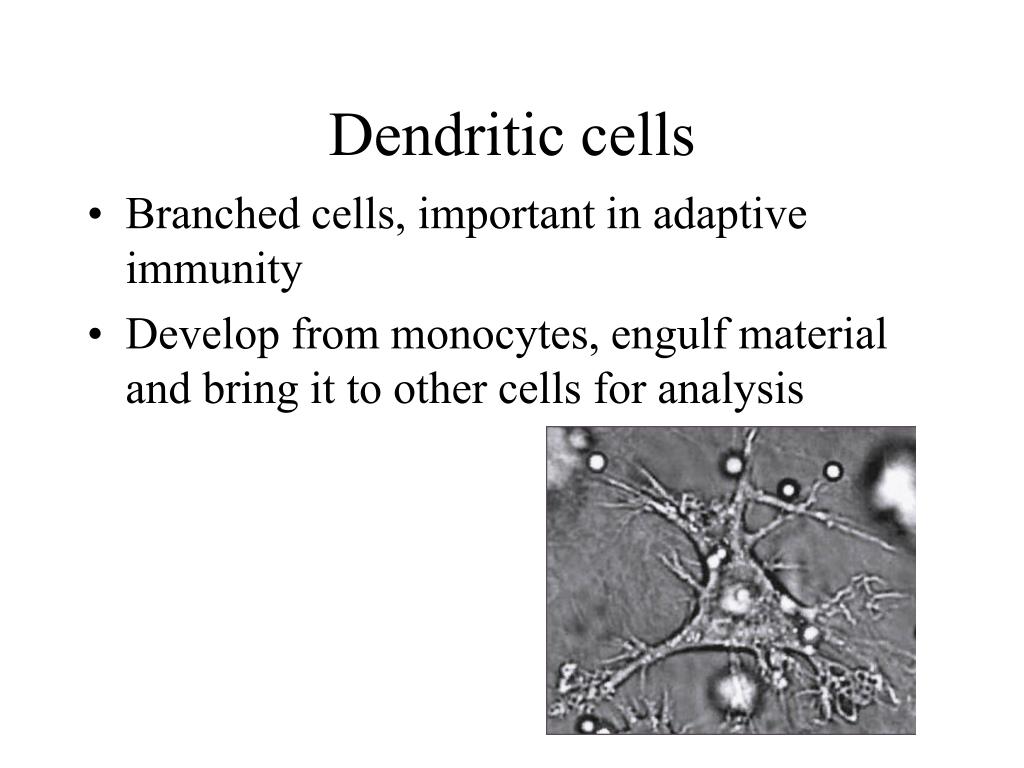 Dendritic cells

• Branched cells, important in adaptive immunity
• Develop from monocytes, engulf material and bring it to other cells for analysis